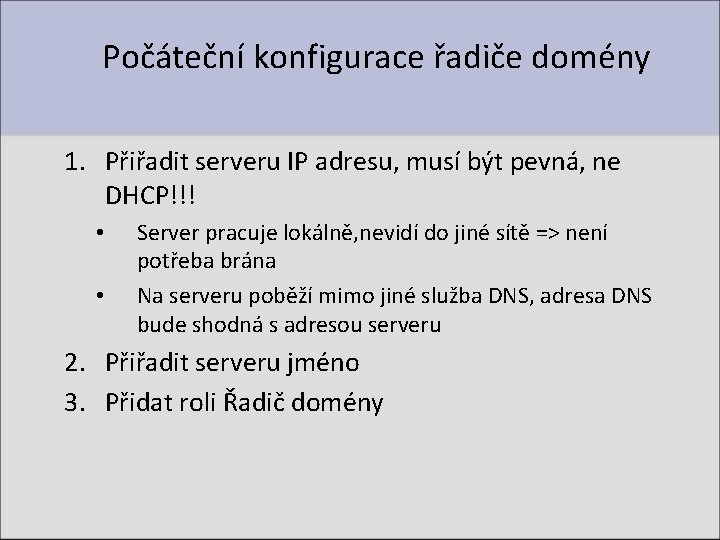 Počáteční konfigurace řadiče domény

1. Přiřadit serveru IP adresu, musí být pevná, ne DHCP!!!
   • Server pracuje lokálně,nevidí do jiné sítě => není potřeba brána
   • Na serveru poběží mimo jiné služba DNS, adresa DNS bude shodná s adresou serveru
2. Přiřadit serveru jméno
3. Přidat roli Řadič domény